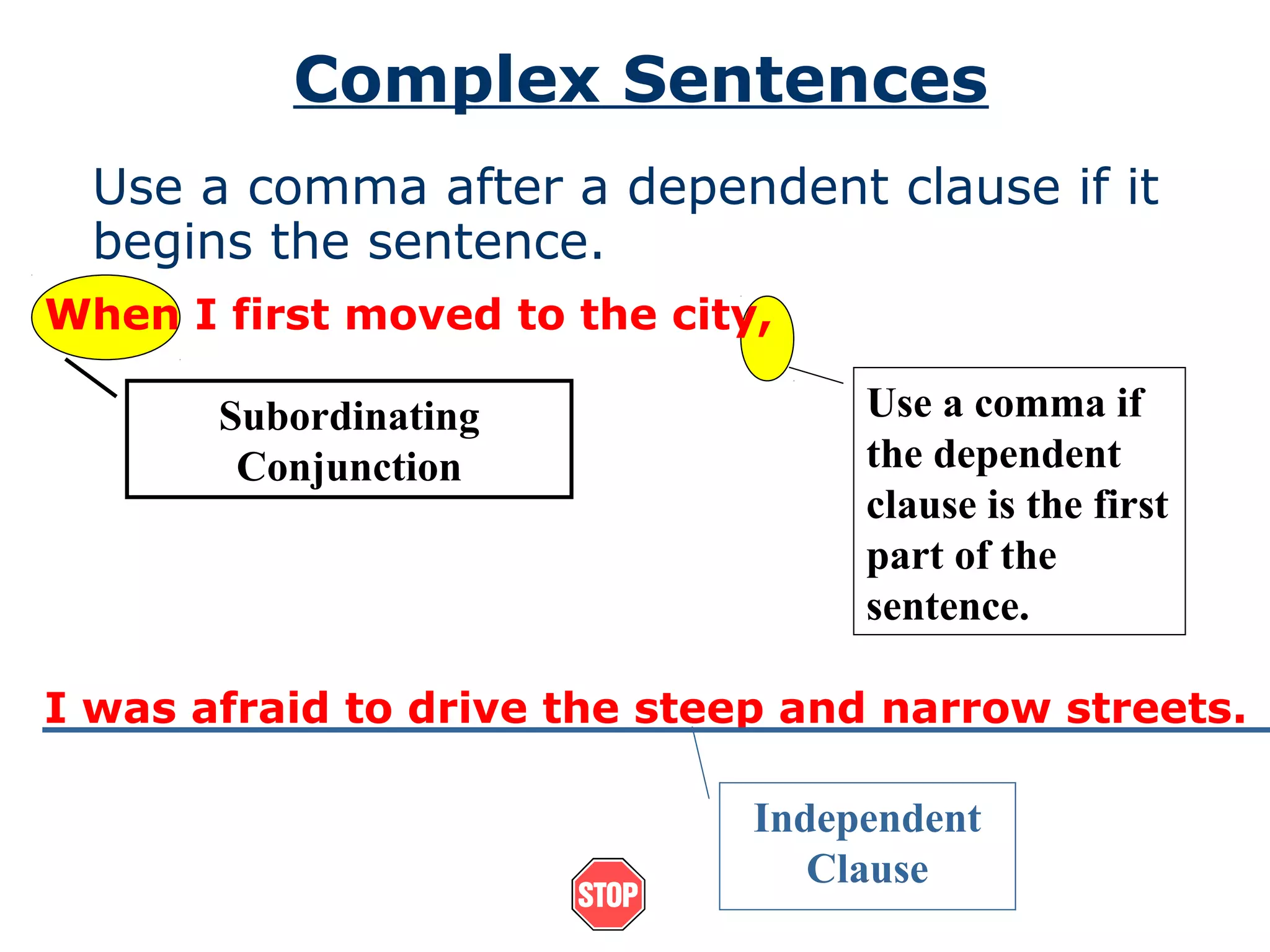 Complex Sentences

Use a comma after a dependent clause if it begins the sentence.

When I first moved to the city,

Subordinating Conjunction

Use a comma if the dependent clause is the first part of the sentence.

I was afraid to drive the steep and narrow streets.

Independent Clause

STOP